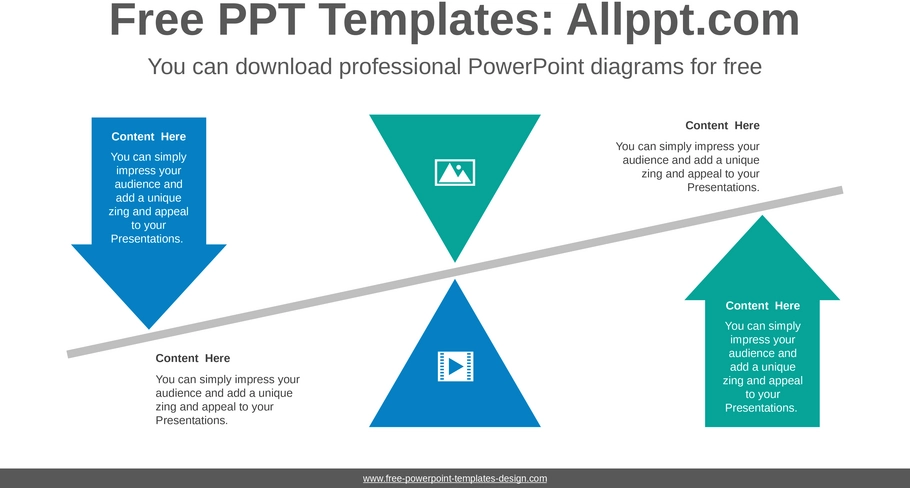 Free PPT Templates: Allppt.com

You can download professional PowerPoint diagrams for free

Content Here

You can simply impress your audience and add a unique zing and appeal to your Presentations.

Content Here

You can simply impress your audience and add a unique zing and appeal to your Presentations.

Content Here

You can simply impress your audience and add a unique zing and appeal to your Presentations.

Content Here

You can simply impress your audience and add a unique zing and appeal to your Presentations.

www.free-powerpoint-templates-design.com